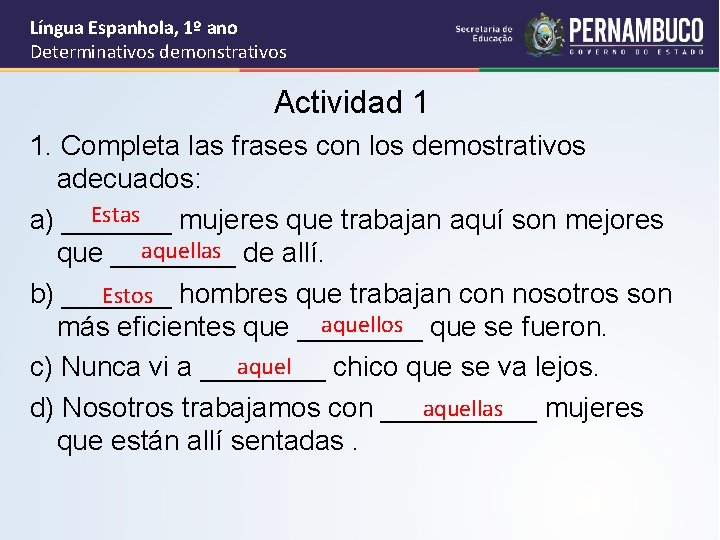 Língua Espanhola, 1º ano
Determinativos demonstrativos

Secretaria de Educação PERNAMBUCO GOVERNO DO ESTADO

Actividad 1

1. Completa las frases con los demostrativos adecuados:

a) Estas mujeres que trabajan aquí son mejores que aquellas de allí.

b) Estos hombres que trabajan con nosotros son más eficientes que aquellos que se fueron.

c) Nunca vi a aquel chico que se va lejos.

d) Nosotros trabajamos con aquellas mujeres que están allí sentadas .